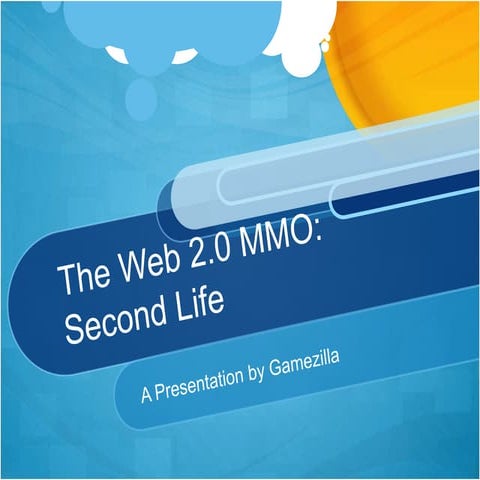 The Web 2.0 MMO: Second Life

A Presentation by Gamezilla